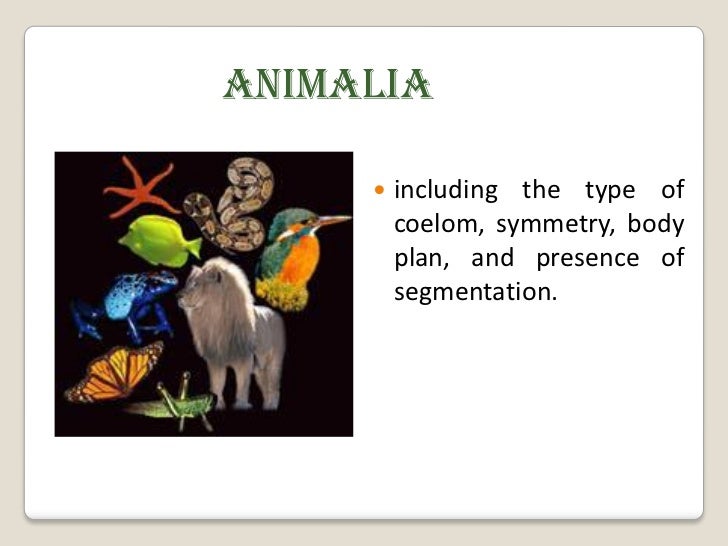 ANIMALIA

• including the type of coelom, symmetry, body plan, and presence of segmentation.